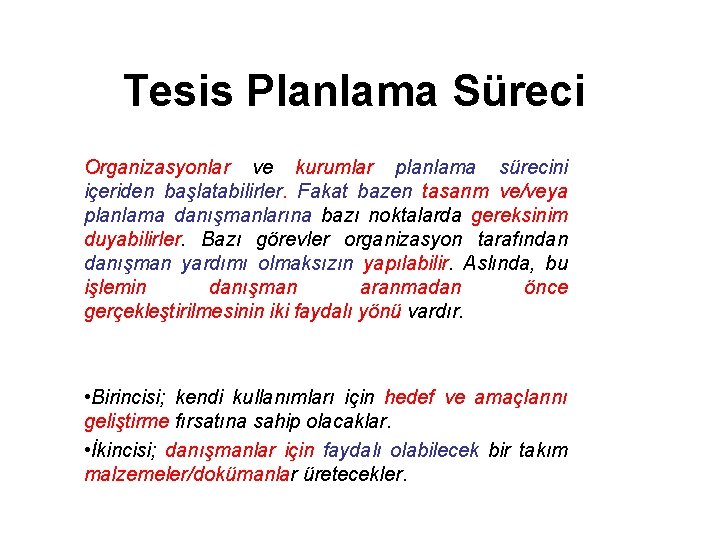 Tesis Planlama Süreci

Organizasyonlar ve kurumlar planlama sürecini içeriden başlatabilirler. Fakat bazen tasarım ve/veya planlama danışmanlarına bazı noktalarda gereksinim duyabilirler. Bazı görevler organizasyon tarafından danışman yardımı olmaksızın yapılabilir. Aslında, bu işlemin danışman aranmadan önce gerçekleştirilmesinin iki faydalı yönü vardır.

•Birincisi; kendi kullanımları için hedef ve amaçlarını geliştirme fırsatına sahip olacaklar.

•İkincisi; danışmanlar için faydalı olabilecek bir takım malzemeler/dokümanlar üretecekler.